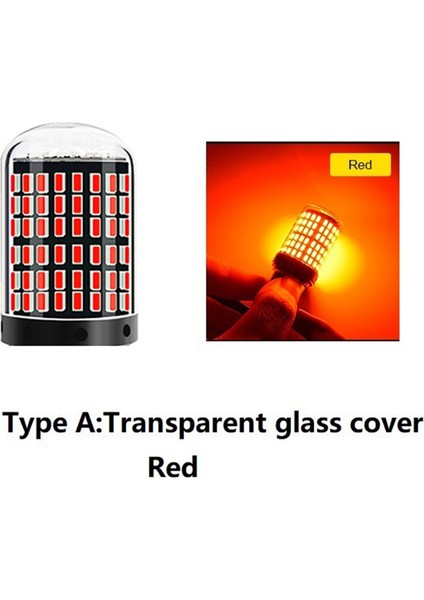 Red

Type A:Transparent glass cover

Red